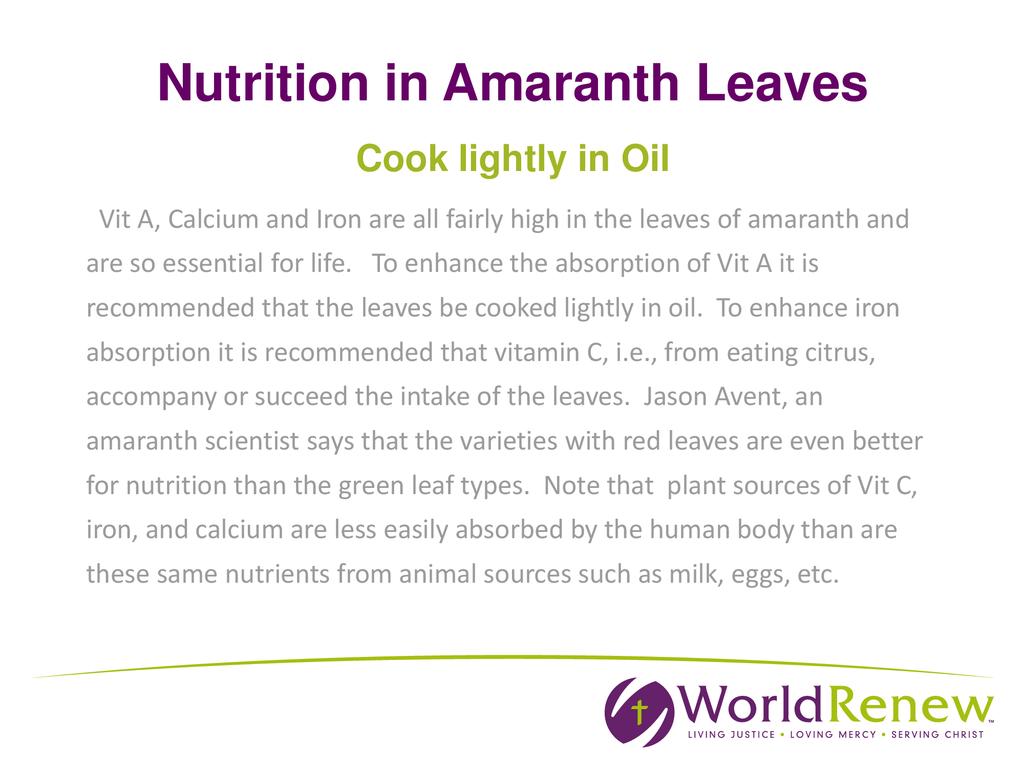 Nutrition in Amaranth Leaves

Cook lightly in Oil

Vit A, Calcium and Iron are all fairly high in the leaves of amaranth and are so essential for life. To enhance the absorption of Vit A it is recommended that the leaves be cooked lightly in oil. To enhance iron absorption it is recommended that vitamin C, i.e., from eating citrus, accompany or succeed the intake of the leaves. Jason Avent, an amaranth scientist says that the varieties with red leaves are even better for nutrition than the green leaf types. Note that plant sources of Vit C, iron, and calcium are less easily absorbed by the human body than are these same nutrients from animal sources such as milk, eggs, etc.

WorldRenew™
LIVING JUSTICE • LOVING MERCY • SERVING CHRIST